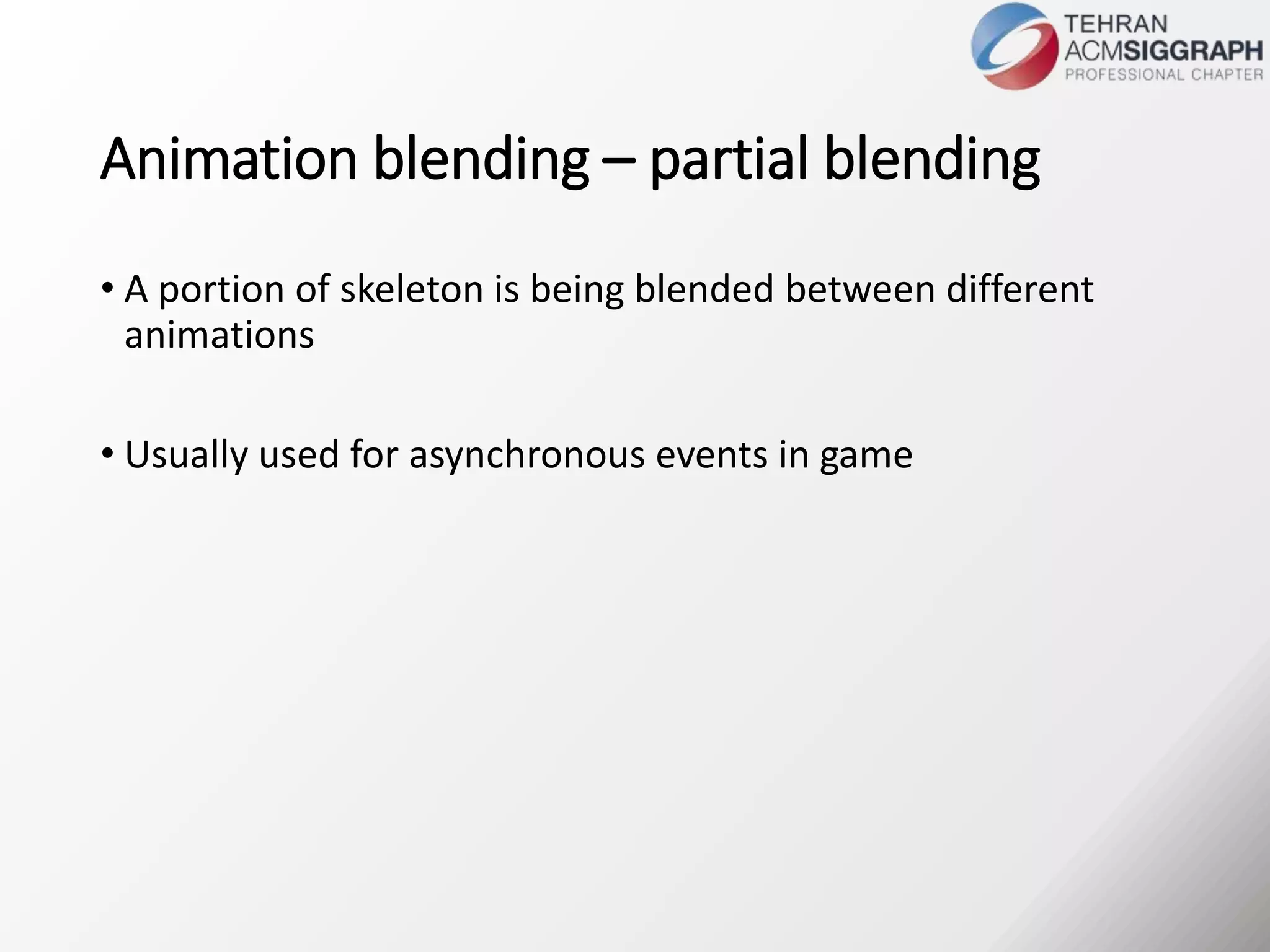 TEHRAN
ACMSIGGRAPH
PROFESSIONAL CHAPTER

Animation blending – partial blending

• A portion of skeleton is being blended between different animations

• Usually used for asynchronous events in game